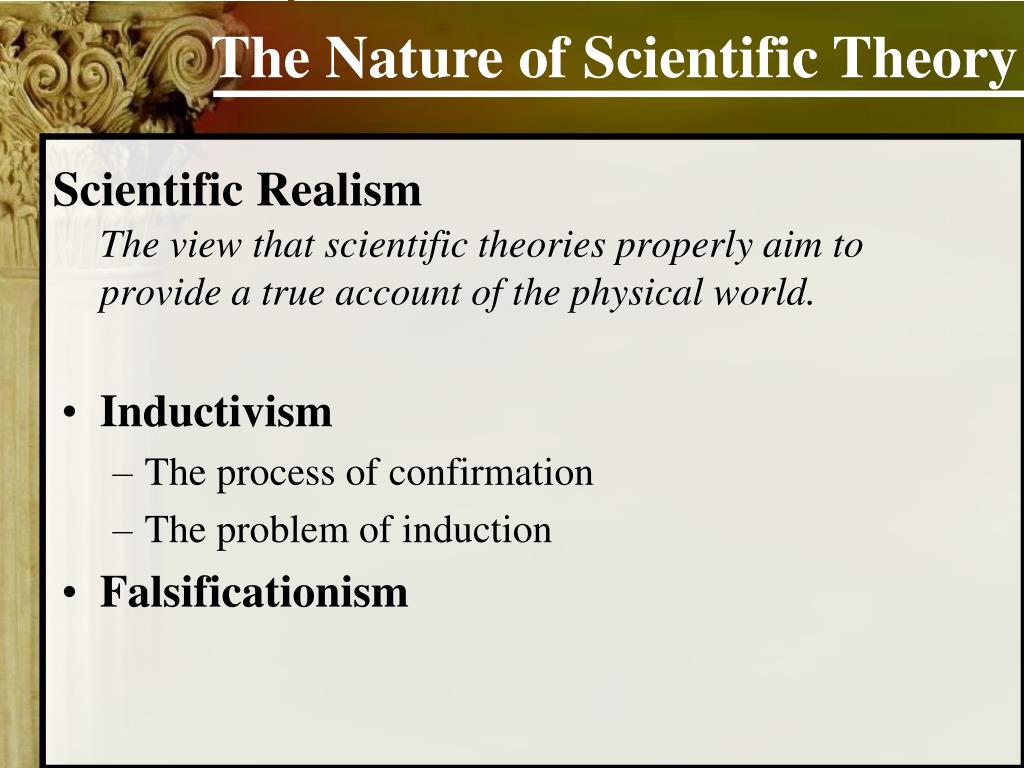 The Nature of Scientific Theory

Scientific Realism

The view that scientific theories properly aim to provide a true account of the physical world.

• Inductivism
– The process of confirmation
– The problem of induction
• Falsificationism